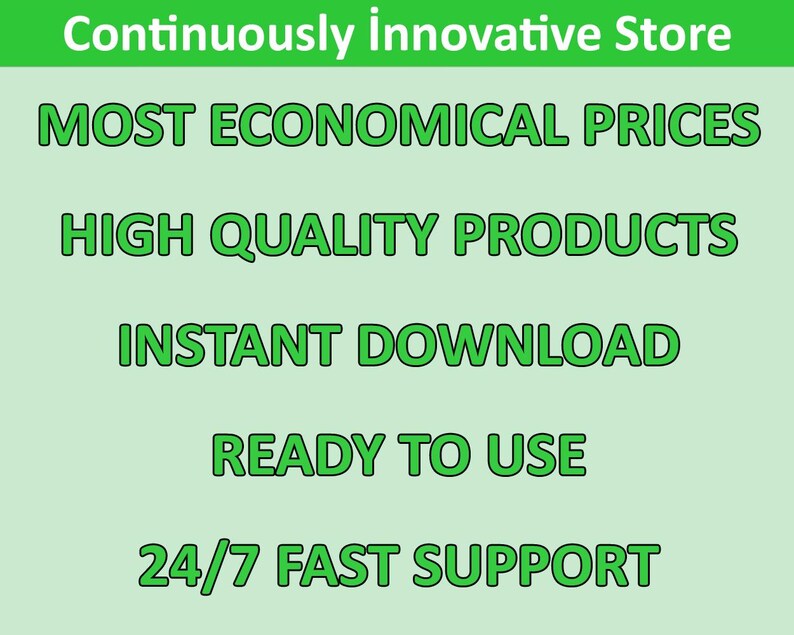 Continuously İnnovative Store

MOST ECONOMICAL PRICES

HIGH QUALITY PRODUCTS

INSTANT DOWNLOAD

READY TO USE

24/7 FAST SUPPORT